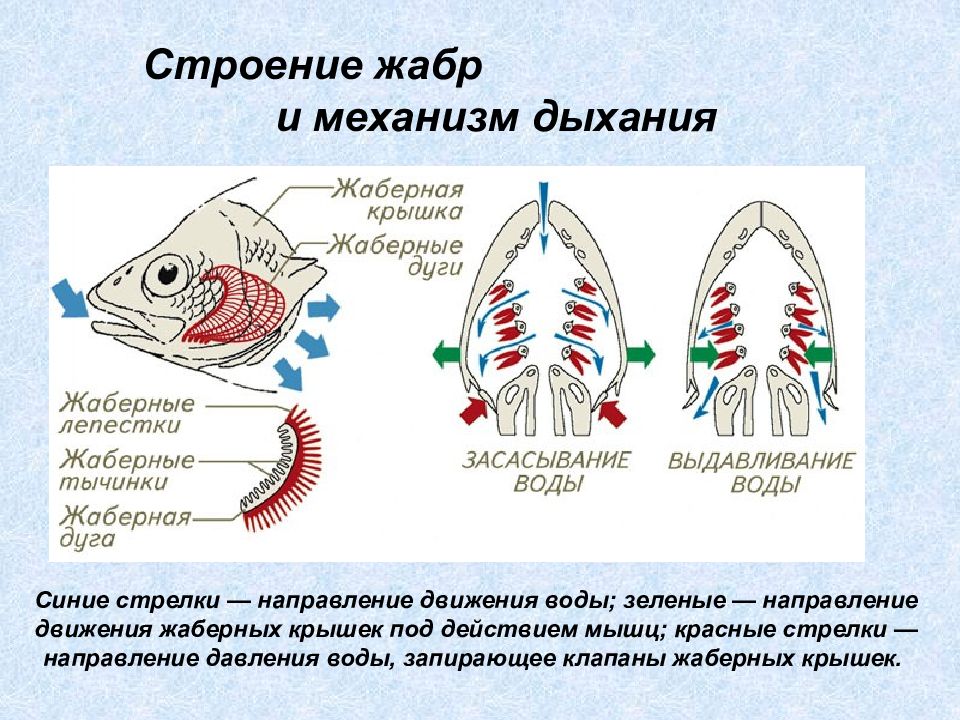 Строение жабр
и механизм дыхания

Жаберная крышка

Жаберные дуги

Жаберные лепестки

Жаберные тычинки

Жаберная дуга

ЗАСАСЫВАНИЕ ВОДЫ

ВЫДАВЛИВАНИЕ ВОДЫ

Синие стрелки — направление движения воды; зеленые — направление движения жаберных крышек под действием мышц; красные стрелки — направление давления воды, запирающее клапаны жаберных крышек.